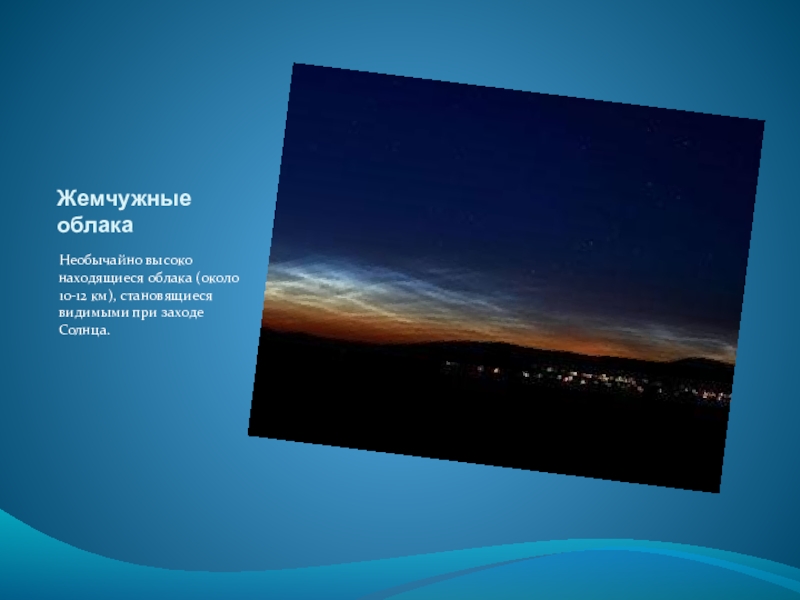 Жемчужные облака

Необычайно высоко находящиеся облака (около 10-12 км), становящиеся видимыми при заходе Солнца.